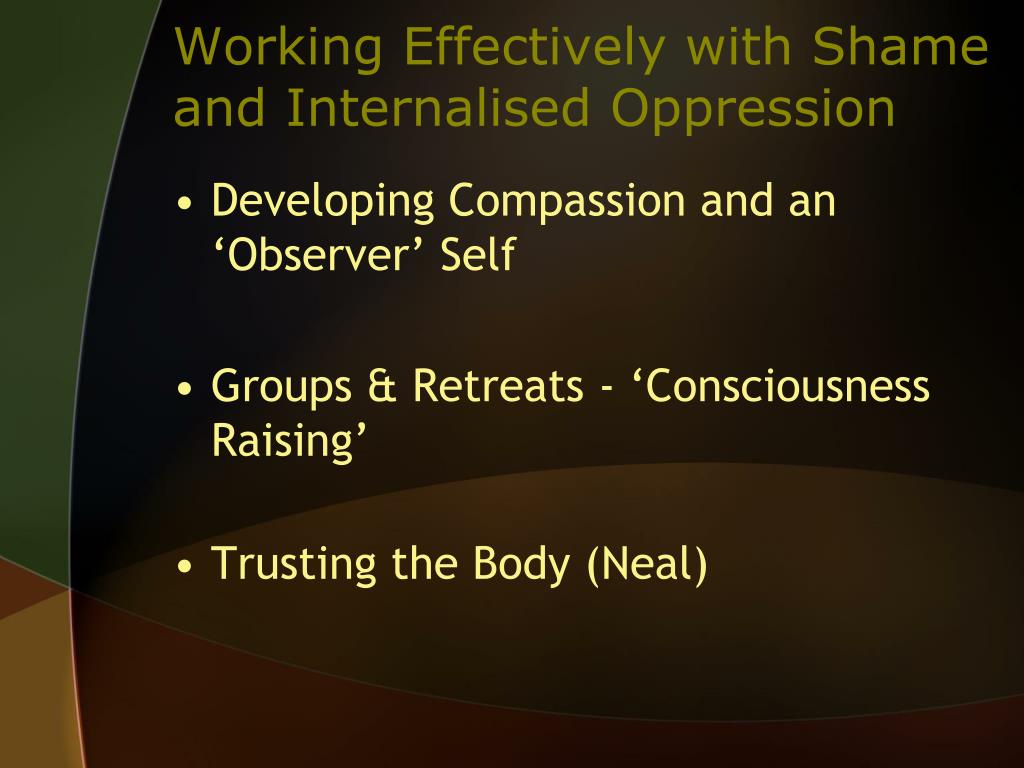 Working Effectively with Shame and Internalised Oppression

• Developing Compassion and an ‘Observer’ Self

• Groups & Retreats - ‘Consciousness Raising’

• Trusting the Body (Neal)